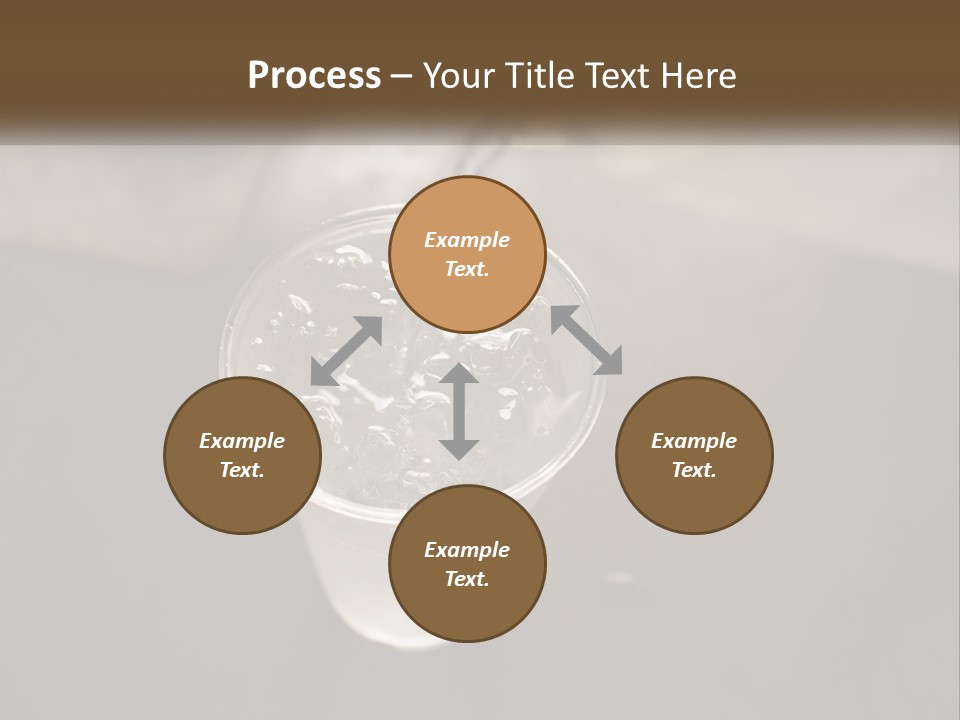 Process – Your Title Text Here

Example Text.

Example Text.

Example Text.

Example Text.